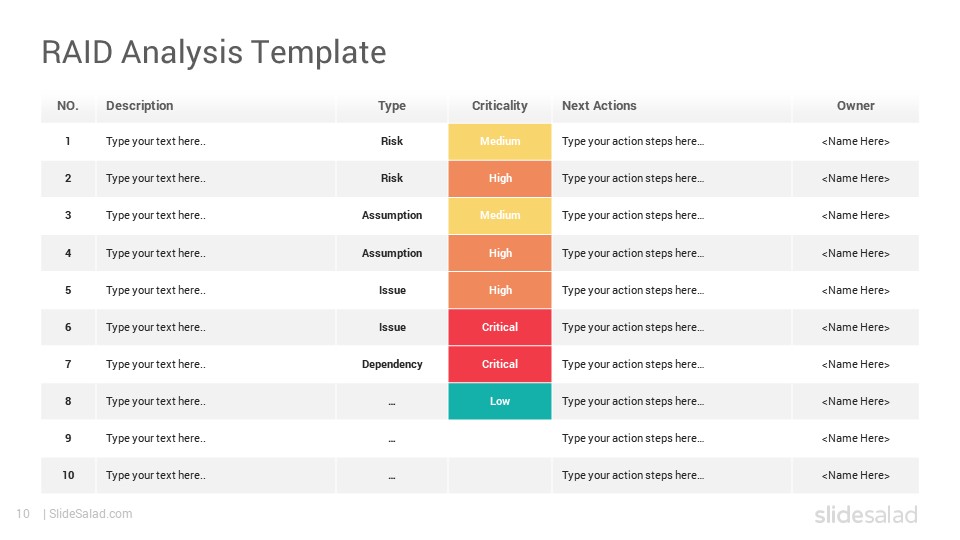 RAID Analysis Template

| NO. | Description | Type | Criticality | Next Actions | Owner |
|---|---|---|---|---|---|
| 1 | Type your text here.. | Risk | Medium | Type your action steps here… | <Name Here> |
| 2 | Type your text here.. | Risk | High | Type your action steps here… | <Name Here> |
| 3 | Type your text here.. | Assumption | Medium | Type your action steps here… | <Name Here> |
| 4 | Type your text here.. | Assumption | High | Type your action steps here… | <Name Here> |
| 5 | Type your text here.. | Issue | High | Type your action steps here… | <Name Here> |
| 6 | Type your text here.. | Issue | Critical | Type your action steps here… | <Name Here> |
| 7 | Type your text here.. | Dependency | Critical | Type your action steps here… | <Name Here> |
| 8 | Type your text here.. | … | Low | Type your action steps here… | <Name Here> |
| 9 | Type your text here.. | … | | Type your action steps here… | <Name Here> |
| 10 | Type your text here.. | … | | Type your action steps here… | <Name Here> |

10 | SlideSalad.com

slidesalad